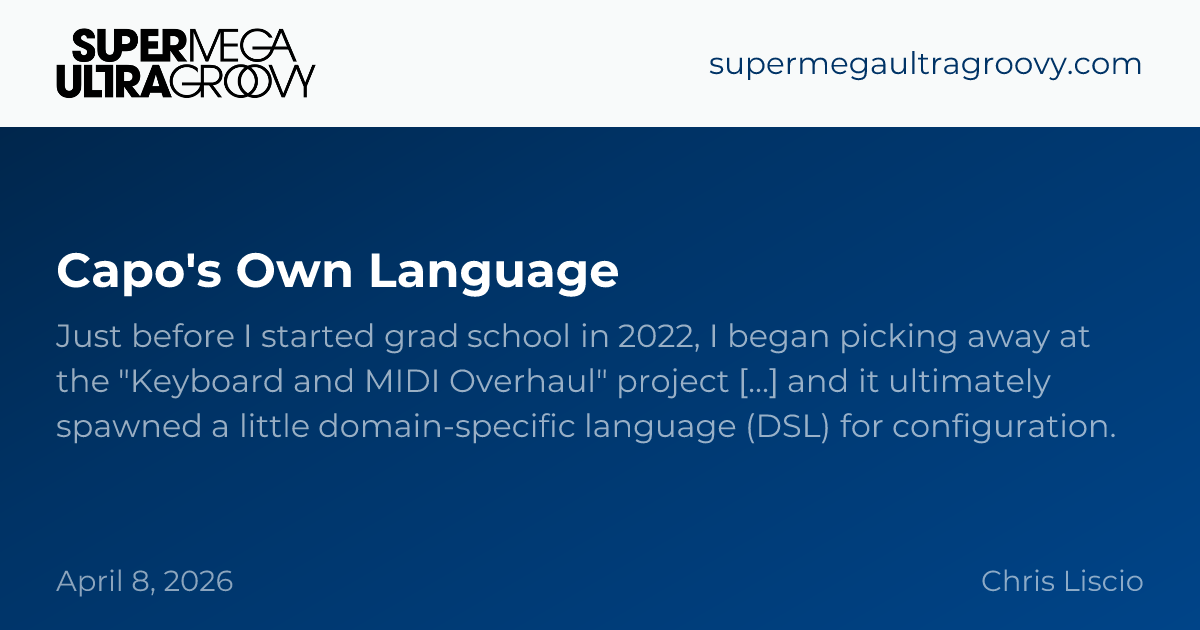 SUPERMEGA
ULTRAGROOVY

supermegaultragroovy.com

Capo's Own Language

Just before I started grad school in 2022, I began picking away at the "Keyboard and MIDI Overhaul" project [...] and it ultimately spawned a little domain-specific language (DSL) for configuration.

April 8, 2026

Chris Liscio